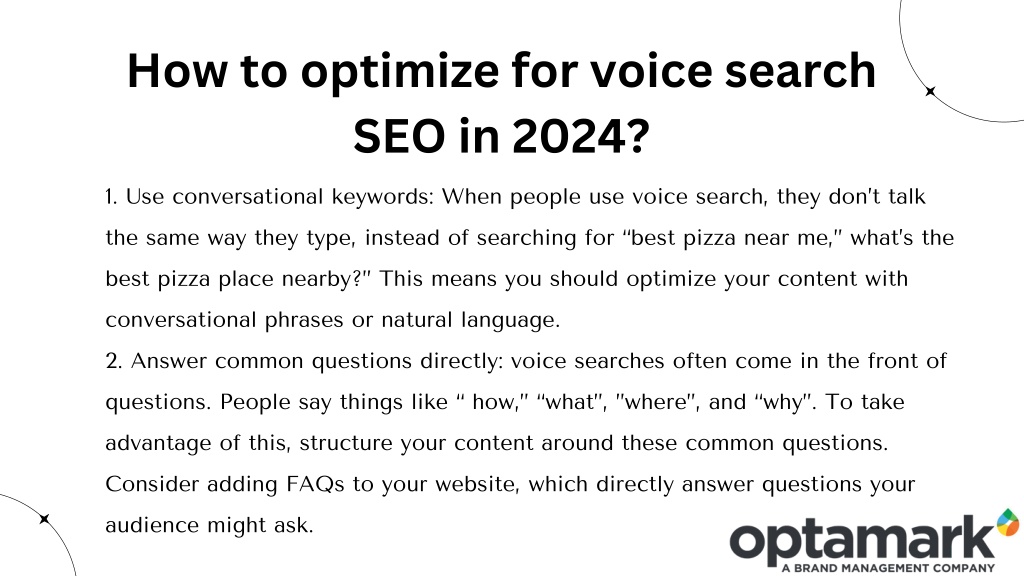 How to optimize for voice search SEO in 2024?

1. Use conversational keywords: When people use voice search, they don't talk the same way they type, instead of searching for “best pizza near me," what's the best pizza place nearby?" This means you should optimize your content with conversational phrases or natural language.
2. Answer common questions directly: voice searches often come in the front of questions. People say things like “ how," “what", "where", and “why". To take advantage of this, structure your content around these common questions. Consider adding FAQs to your website, which directly answer questions your audience might ask.

optamark
A BRAND MANAGEMENT COMPANY